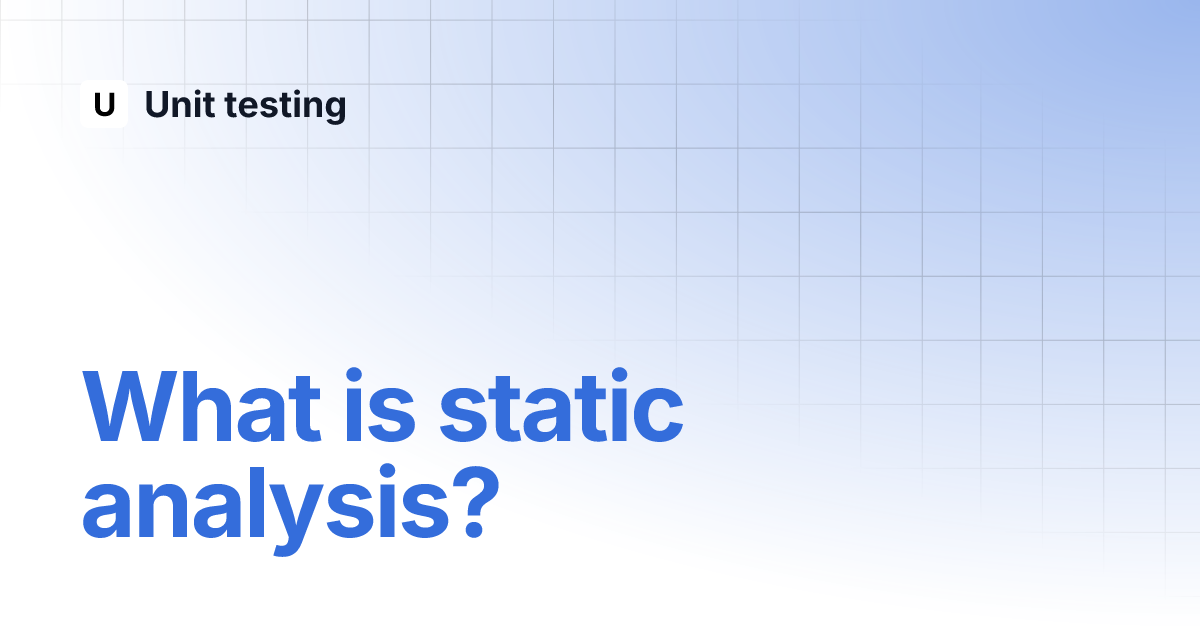 U Unit testing

What is static analysis?